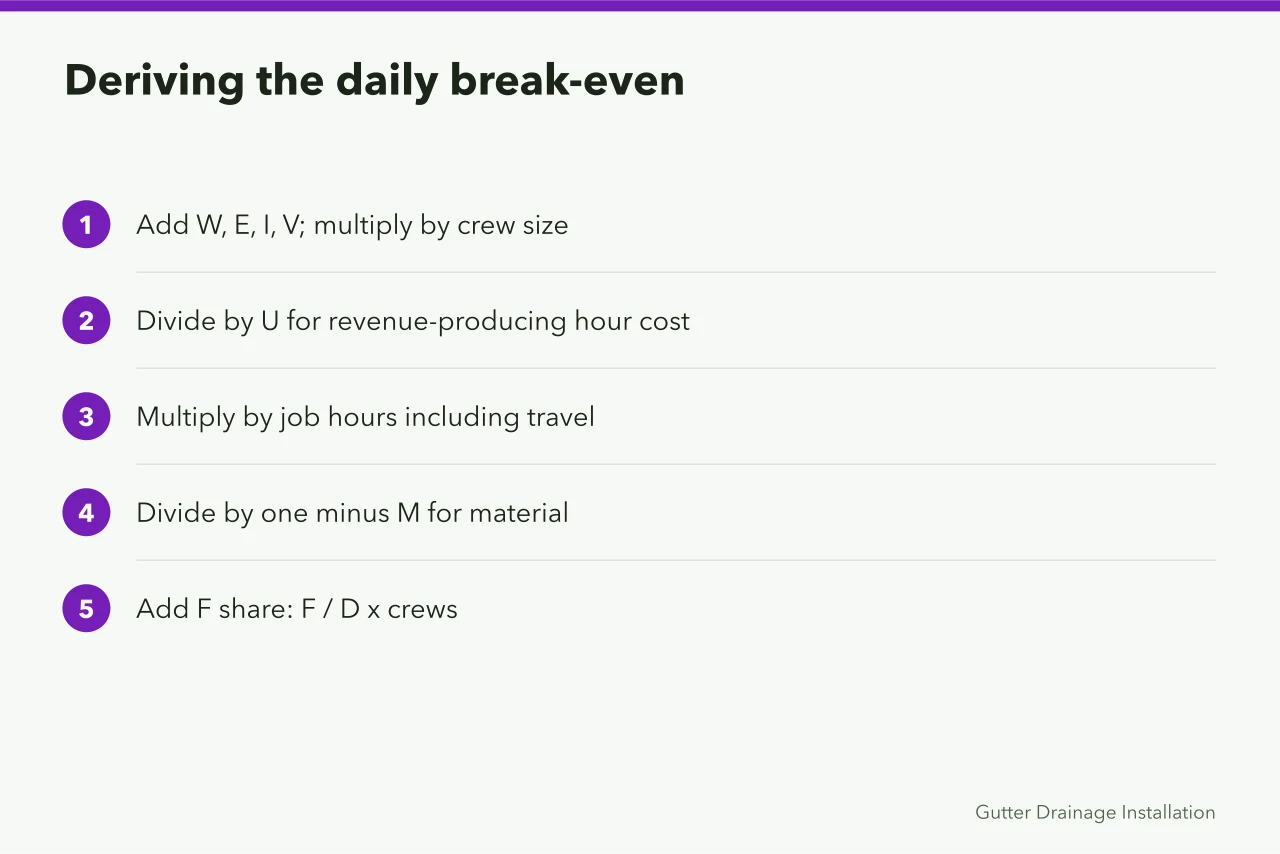 Deriving the daily break-even

1 Add W, E, I, V; multiply by crew size

2 Divide by U for revenue-producing hour cost

3 Multiply by job hours including travel

4 Divide by one minus M for material

5 Add F share: F / D x crews

Gutter Drainage Installation